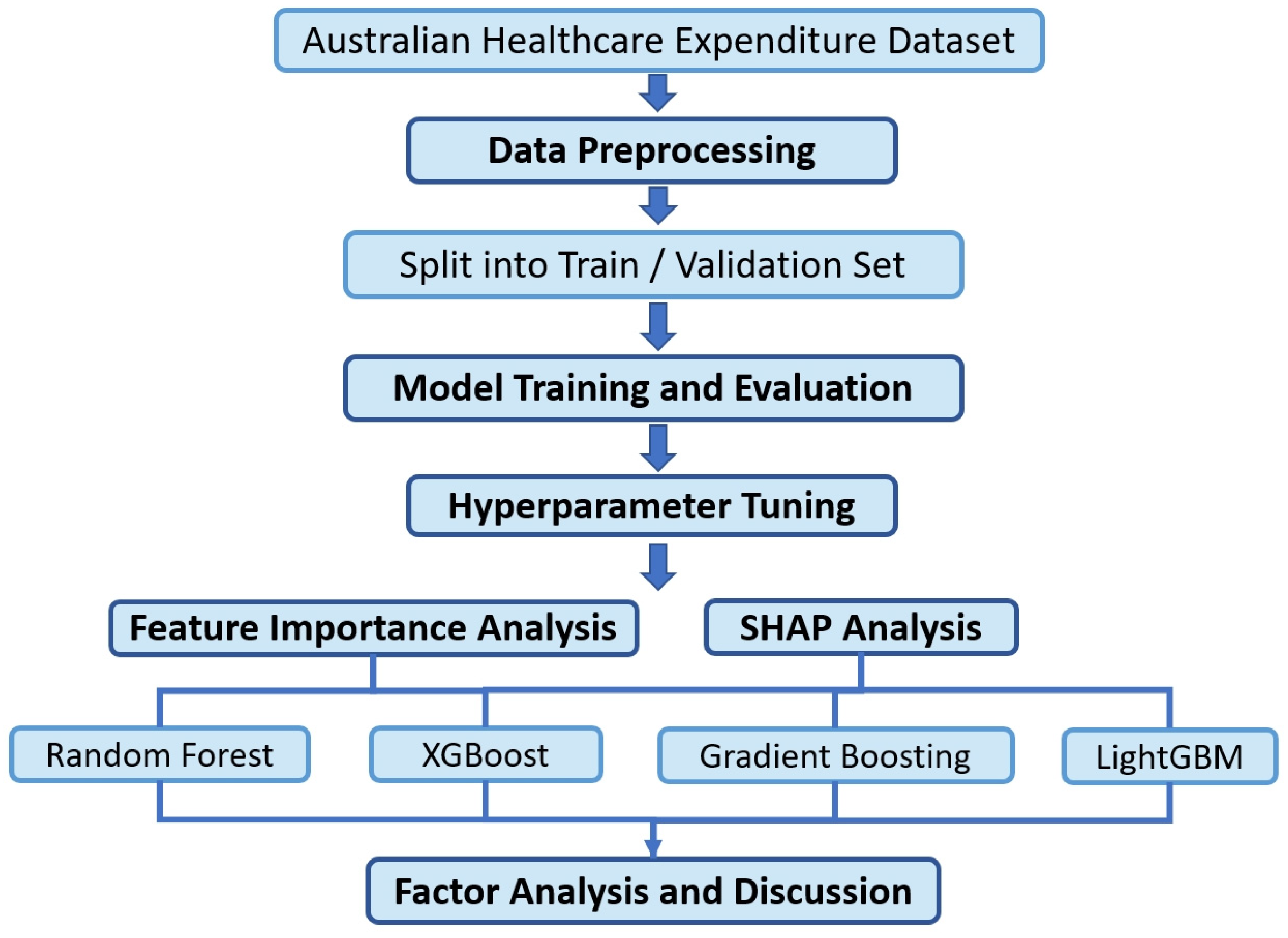 Australian Healthcare Expenditure Dataset

Data Preprocessing

Split into Train / Validation Set

Model Training and Evaluation

Hyperparameter Tuning

Feature Importance Analysis

SHAP Analysis

Random Forest

XGBoost

Gradient Boosting

LightGBM

Factor Analysis and Discussion